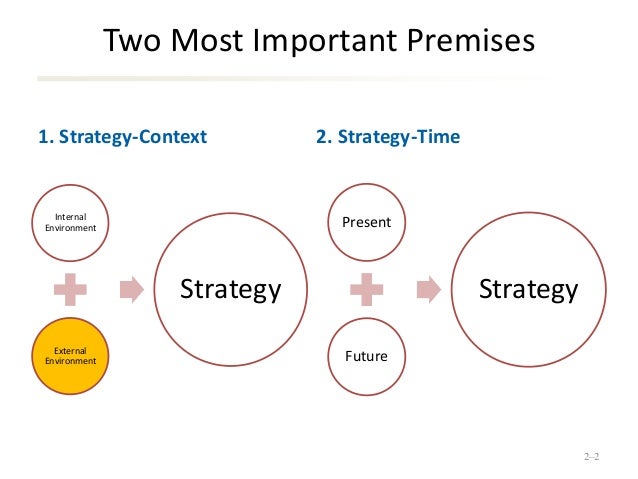 Two Most Important Premises

1. Strategy-Context

Internal Environment

External Environment

Strategy

2. Strategy-Time

Present

Future

Strategy

2–2